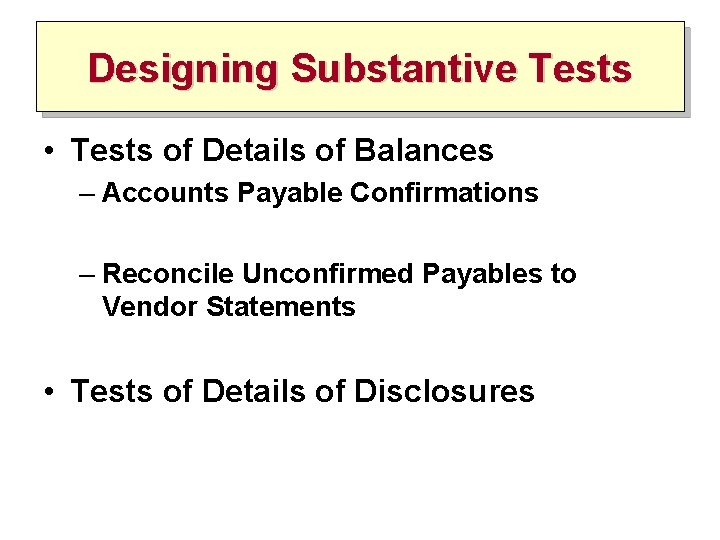 Designing Substantive Tests

• Tests of Details of Balances
– Accounts Payable Confirmations

– Reconcile Unconfirmed Payables to Vendor Statements

• Tests of Details of Disclosures